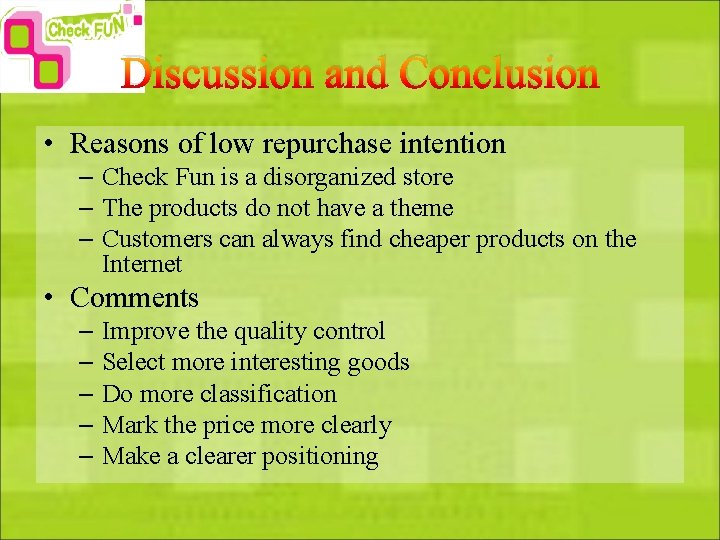 Check FUN

Discussion and Conclusion

• Reasons of low repurchase intention
– Check Fun is a disorganized store
– The products do not have a theme
– Customers can always find cheaper products on the Internet

• Comments
– Improve the quality control
– Select more interesting goods
– Do more classification
– Mark the price more clearly
– Make a clearer positioning